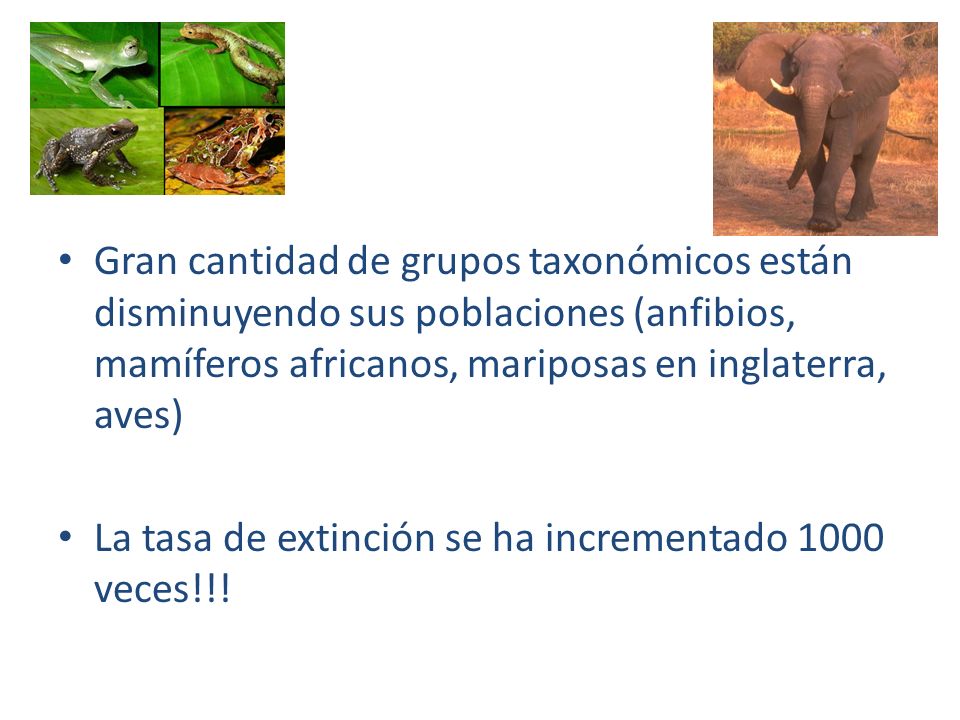 • Gran cantidad de grupos taxonómicos están disminuyendo sus poblaciones (anfibios, mamíferos africanos, mariposas en inglaterra, aves)

• La tasa de extinción se ha incrementado 1000 veces!!!